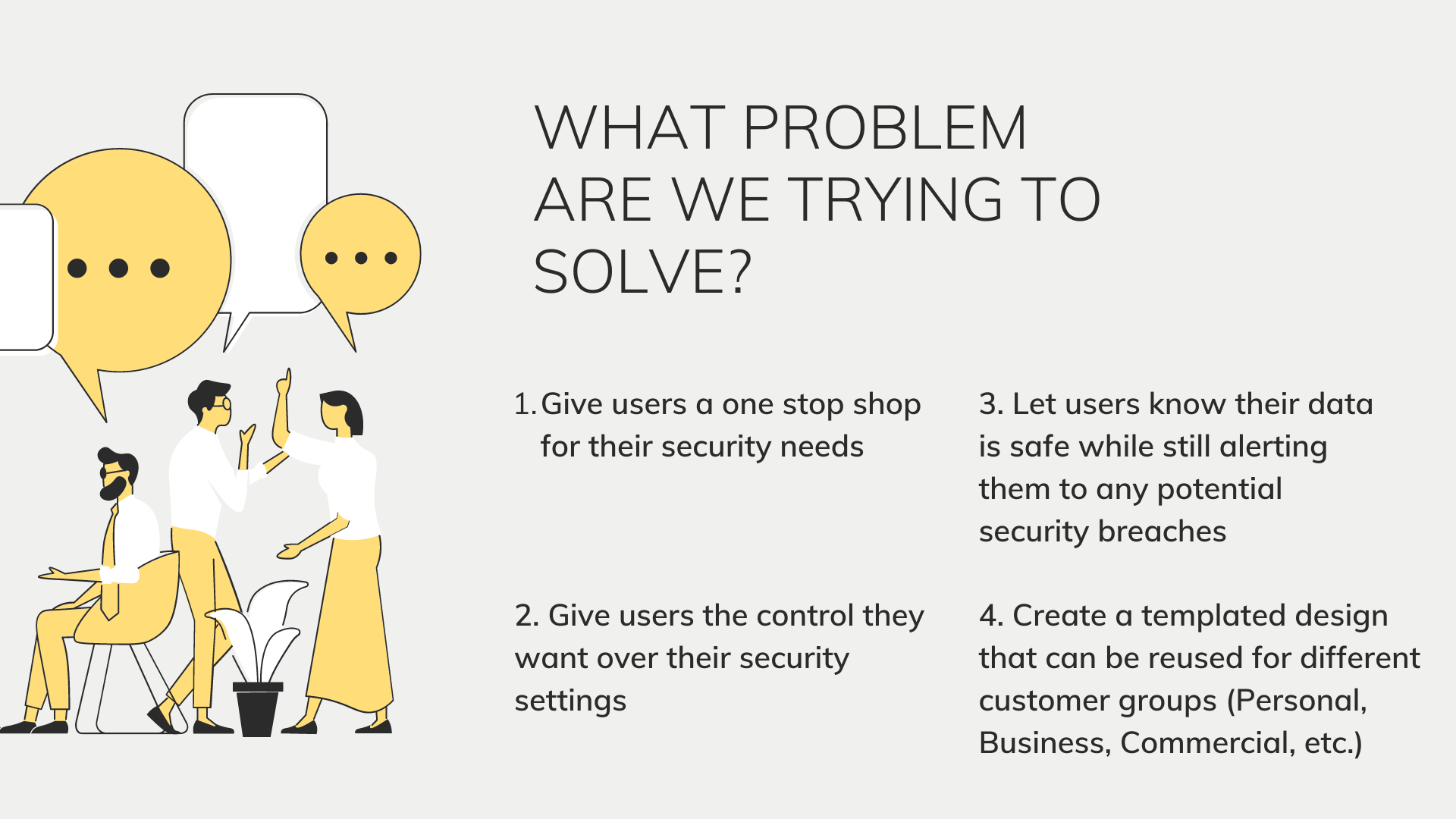 WHAT PROBLEM ARE WE TRYING TO SOLVE?

1. Give users a one stop shop for their security needs

2. Give users the control they want over their security settings

3. Let users know their data is safe while still alerting them to any potential security breaches

4. Create a templated design that can be reused for different customer groups (Personal, Business, Commercial, etc.)